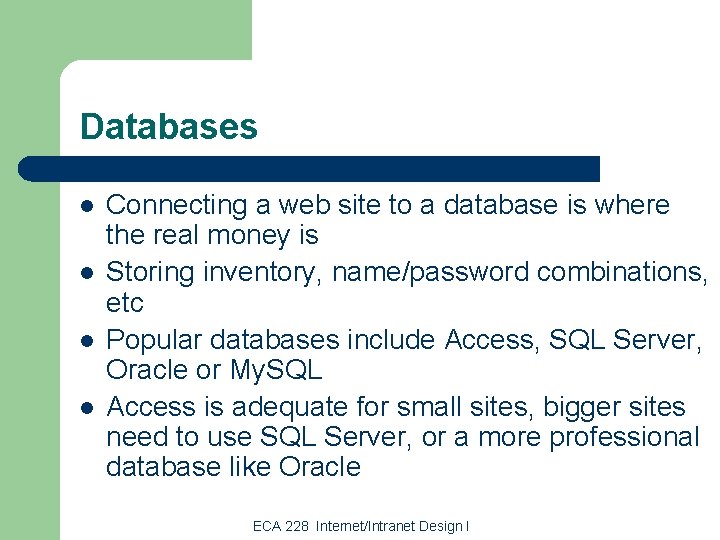 Databases

- Connecting a web site to a database is where the real money is
- Storing inventory, name/password combinations, etc
- Popular databases include Access, SQL Server, Oracle or MySQL
- Access is adequate for small sites, bigger sites need to use SQL Server, or a more professional database like Oracle

ECA 228 Internet/Intranet Design I